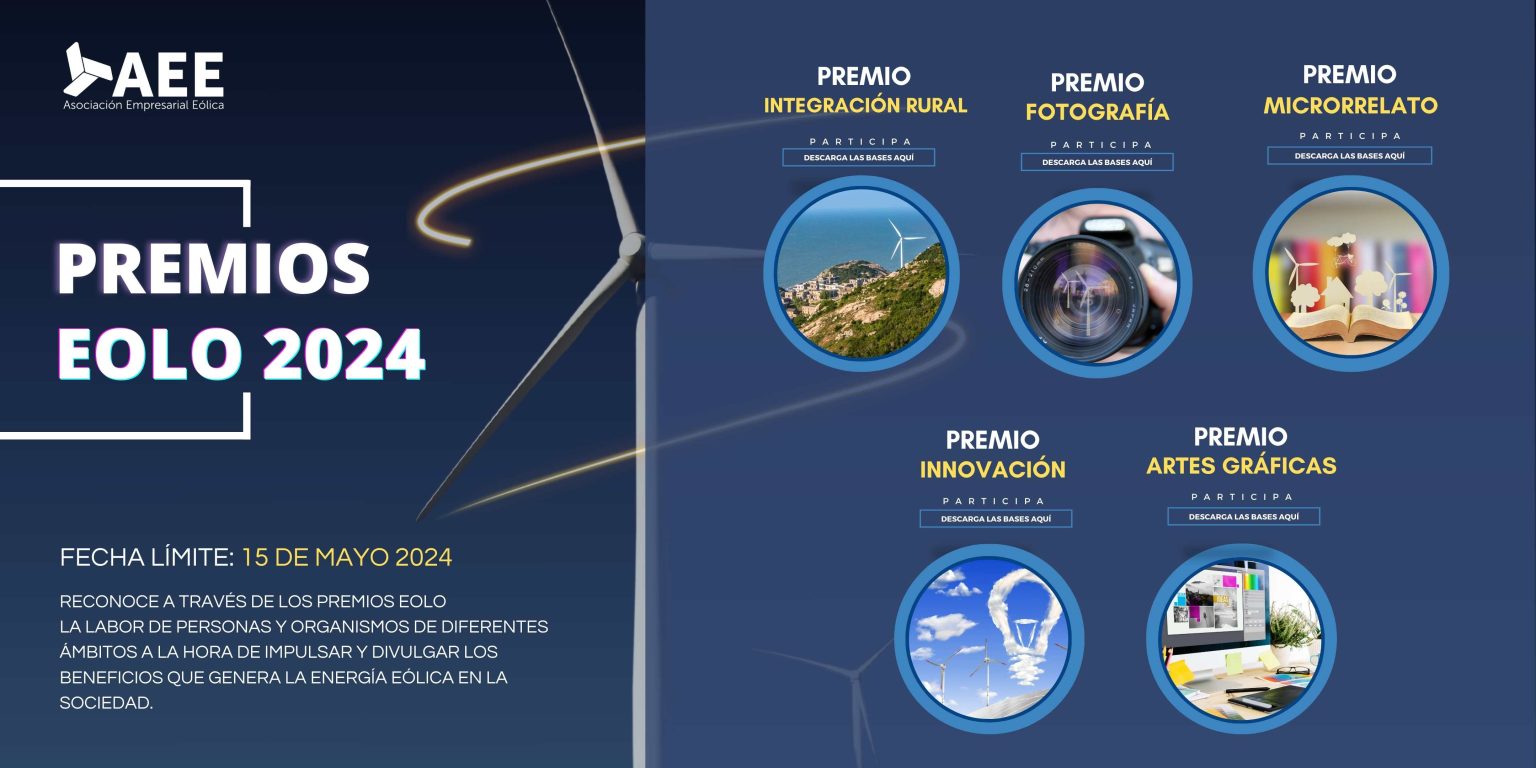 AEE
Asociación Empresarial Eólica

PREMIOS
EOLO 2024

FECHA LÍMITE: 15 DE MAYO 2024

RECONOCE A TRAVÉS DE LOS PREMIOS EOLO LA LABOR DE PERSONAS Y ORGANISMOS DE DIFERENTES ÁMBITOS A LA HORA DE IMPULSAR Y DIVULGAR LOS BENEFICIOS QUE GENERA LA ENERGÍA EÓLICA EN LA SOCIEDAD.

PREMIO
INTEGRACIÓN RURAL
PARTICIPA
DESCARGA LAS BASES AQUÍ

PREMIO
FOTOGRAFÍA
PARTICIPA
DESCARGA LAS BASES AQUÍ

PREMIO
MICRORRELATO
PARTICIPA
DESCARGA LAS BASES AQUÍ

PREMIO
INNOVACIÓN
PARTICIPA
DESCARGA LAS BASES AQUÍ

PREMIO
ARTES GRÁFICAS
PARTICIPA
DESCARGA LAS BASES AQUÍ